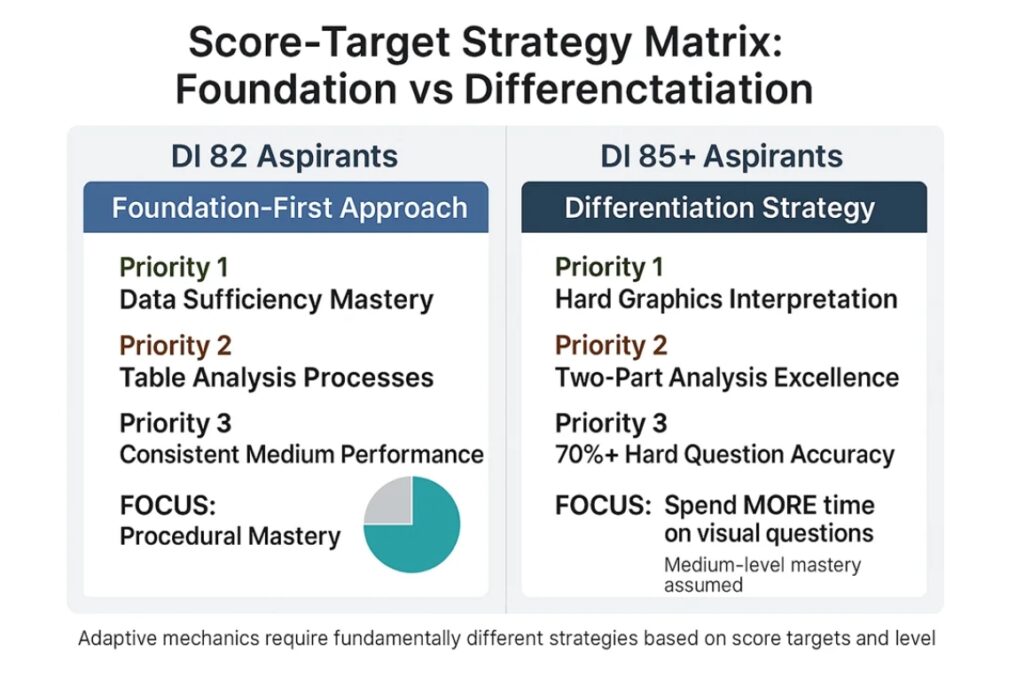 Score-Target Strategy Matrix: Foundation vs Differenctatiation

DI 82 Aspirants

Foundation-First Approach

Priority 1
Data Sufficiency Mastery

Priority 2
Table Analysis Processes

Priority 3
Consistent Medium Performance

FOCUS:
Procedural Mastery

DI 85+ Aspirants

Differentiation Strategy

Priority 1
Hard Graphics Interpretation

Priority 2
Two-Part Analysis Excellence

Priority 3
70%+ Hard Question Accuracy

FOCUS: Spend MORE time on visual questions

Medium-level mastery assumed

Adaptive mechanics require fundamentally different strategies based on score targets and level